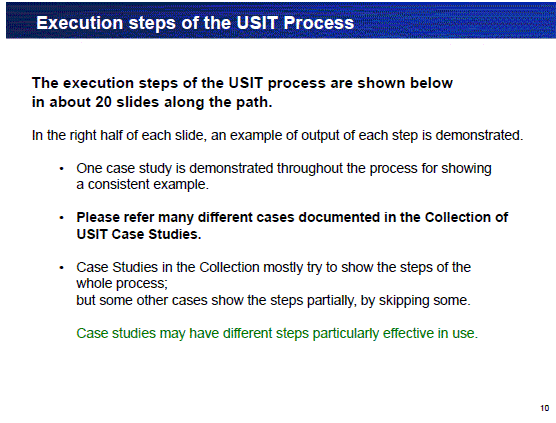 Execution steps of the USIT Process

The execution steps of the USIT process are shown below in about 20 slides along the path.

In the right half of each slide, an example of output of each step is demonstrated.

• One case study is demonstrated throughout the process for showing a consistent example.

• Please refer many different cases documented in the Collection of USIT Case Studies.

• Case Studies in the Collection mostly try to show the steps of the whole process;
but some other cases show the steps partially, by skipping some.

Case studies may have different steps particularly effective in use.

10